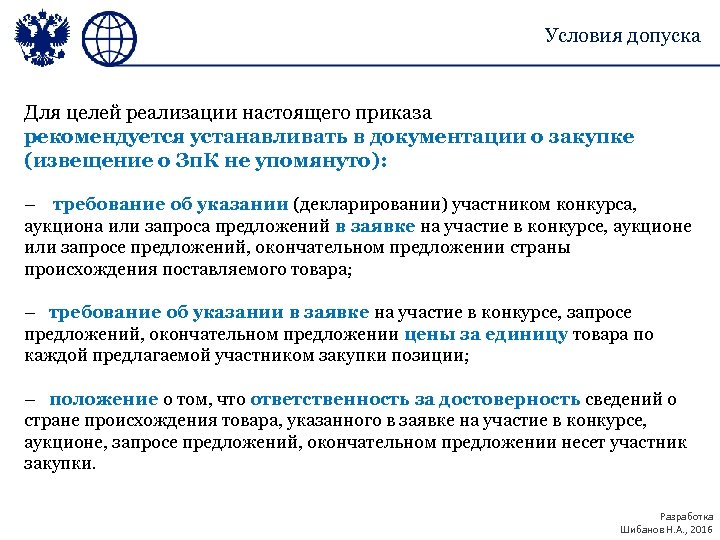 Условия допуска

Для целей реализации настоящего приказа рекомендуется устанавливать в документации о закупке (извещение о ЗпК не упомянуто):

– требование об указании (декларировании) участником конкурса, аукциона или запроса предложений в заявке на участие в конкурсе, аукционе или запросе предложений, окончательном предложении страны происхождения поставляемого товара;

– требование об указании в заявке на участие в конкурсе, запросе предложений, окончательном предложении цены за единицу товара по каждой предлагаемой участником закупки позиции;

– положение о том, что ответственность за достоверность сведений о стране происхождения товара, указанного в заявке на участие в конкурсе, аукционе, запросе предложений, окончательном предложении несет участник закупки.

Разработка
Шибанов Н.А., 2016